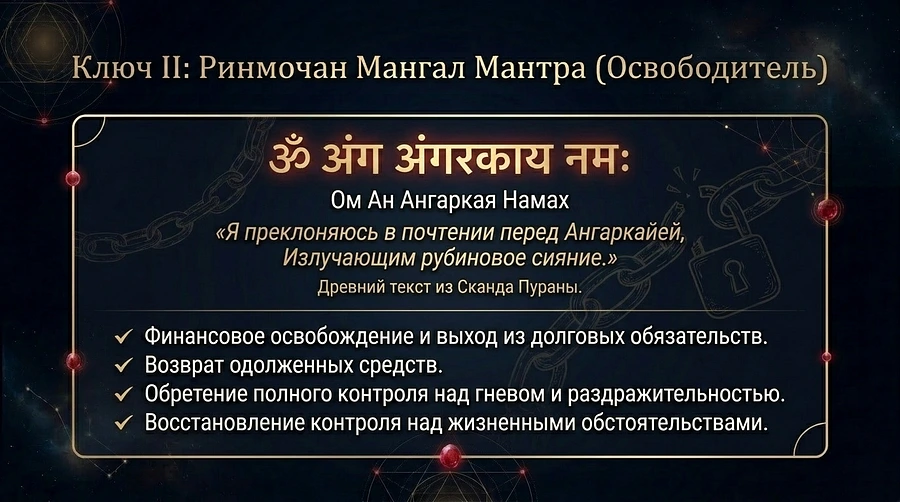 Ключ II: Ринмочан Мангал Мантра (Освободитель)

ॐ अंग अंगरकाय नमः

Ом Ан Ангаркая Намах

«Я преклоняюсь в почтении перед Ангаркайей, Излучающим рубиновое сияние.»

Древний текст из Сканда Пураны.

✓ Финансовое освобождение и выход из долговых обязательств.
✓ Возврат одолженных средств.
✓ Обретение полного контроля над гневом и раздражительностью.
✓ Восстановление контроля над жизненными обстоятельствами.